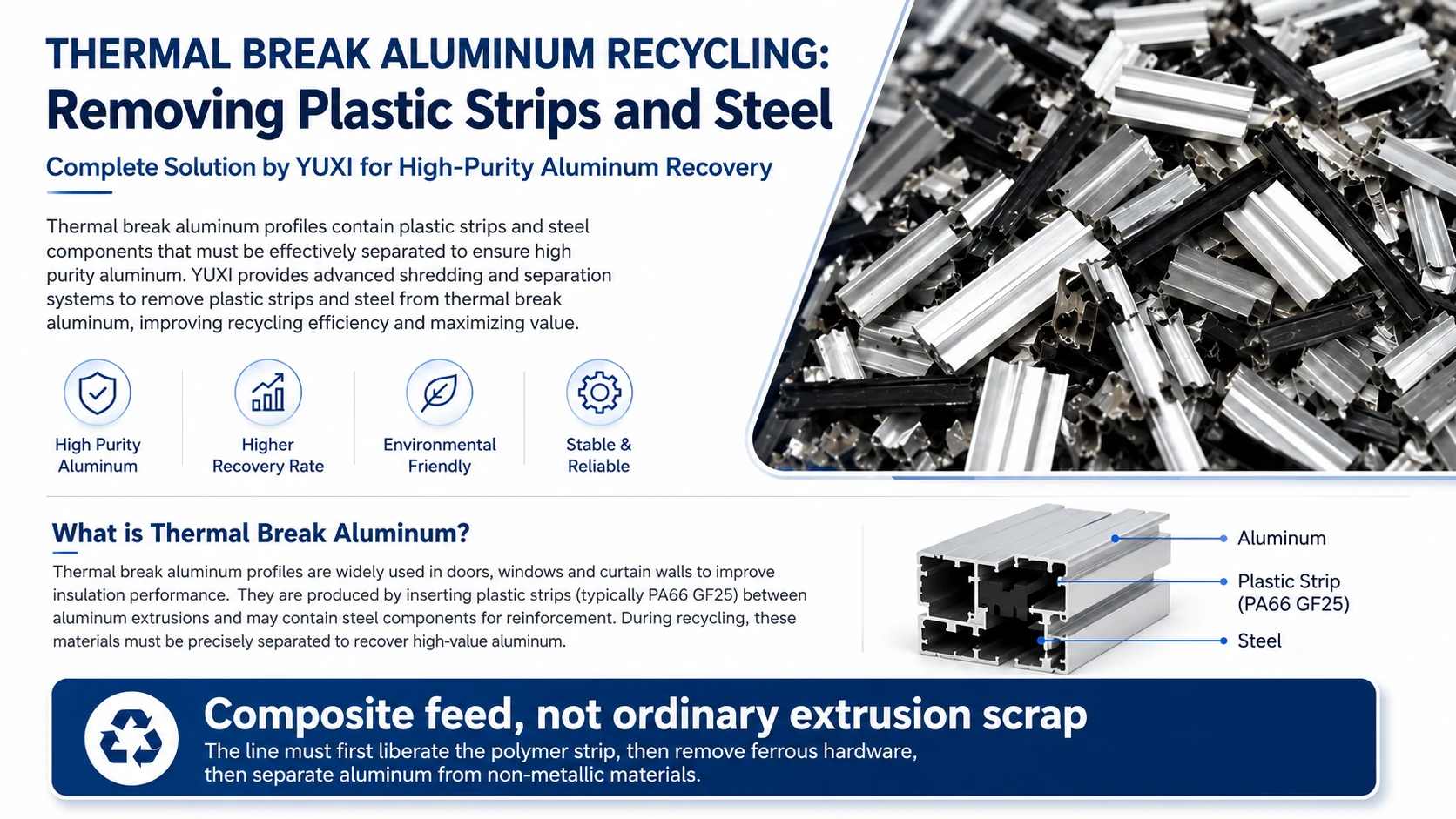 THERMAL BREAK ALUMINUM RECYCLING:
Removing Plastic Strips and Steel

Complete Solution by YUXI for High-Purity Aluminum Recovery

Thermal break aluminum profiles contain plastic strips and steel components that must be effectively separated to ensure high purity aluminum. YUXI provides advanced shredding and separation systems to remove plastic strips and steel from thermal break aluminum, improving recycling efficiency and maximizing value.

High Purity Aluminum

Higher Recovery Rate

Environmental Friendly

Stable & Reliable

What is Thermal Break Aluminum?

Thermal break aluminum profiles are widely used in doors, windows and curtain walls to improve insulation performance. They are produced by inserting plastic strips (typically PA66 GF25) between aluminum extrusions and may contain steel components for reinforcement. During recycling, these materials must be precisely separated to recover high-value aluminum.

Aluminum

Plastic Strip (PA66 GF25)

Steel

Composite feed, not ordinary extrusion scrap

The line must first liberate the polymer strip, then remove ferrous hardware, then separate aluminum from non-metallic materials.